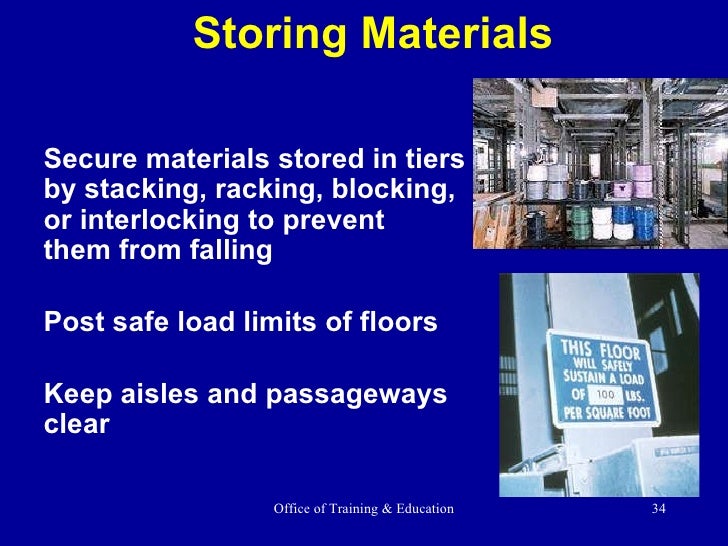 Storing Materials

Secure materials stored in tiers by stacking, racking, blocking, or interlocking to prevent them from falling

Post safe load limits of floors

Keep aisles and passageways clear

THIS FLOOR WILL SAFELY SUSTAIN A LOAD OF 100 LBS. PER SQUARE FOOT

Office of Training & Education

34